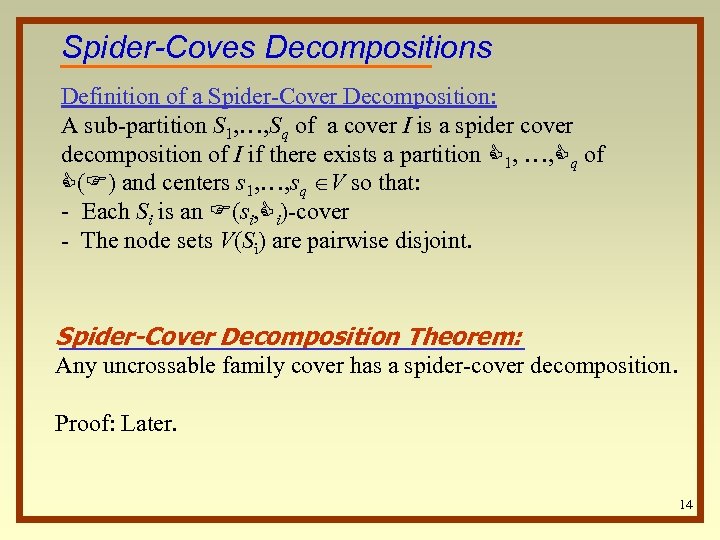 Spider-Coves Decompositions

Definition of a Spider-Cover Decomposition:
A sub-partition $S_1,\ldots,S_q$ of a cover $I$ is a spider cover decomposition of $I$ if there exists a partition ✍$_1$, …,✍$_q$ of ✍(☞) and centers $s_1,\ldots,s_q \in V$ so that:
- Each $S_i$ is an ☞($s_i$,✍$_i$)-cover
- The node sets $V(S_i)$ are pairwise disjoint.

Spider-Cover Decomposition Theorem:
Any uncrossable family cover has a spider-cover decomposition.

Proof: Later.

14